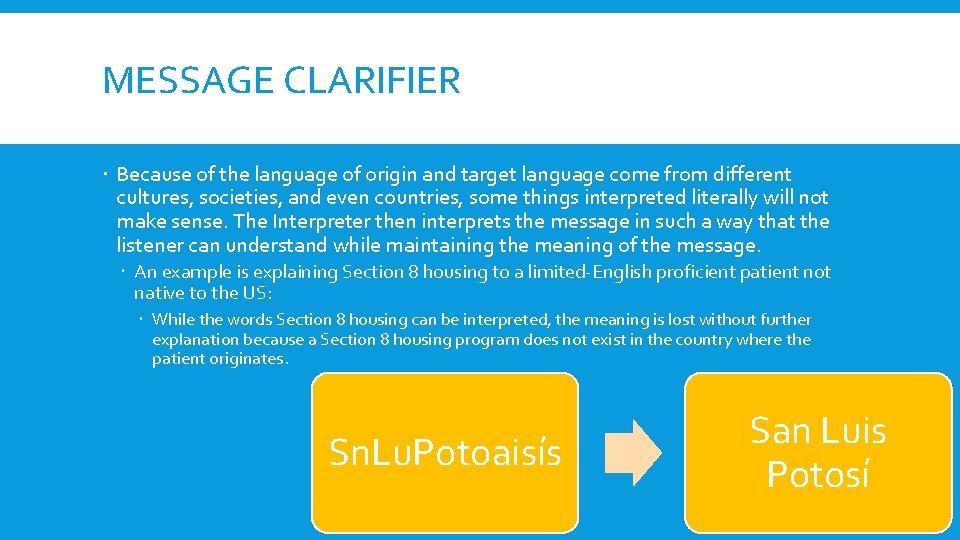 MESSAGE CLARIFIER

Because of the language of origin and target language come from different cultures, societies, and even countries, some things interpreted literally will not make sense. The Interpreter then interprets the message in such a way that the listener can understand while maintaining the meaning of the message.

An example is explaining Section 8 housing to a limited-English proficient patient not native to the US:

While the words Section 8 housing can be interpreted, the meaning is lost without further explanation because a Section 8 housing program does not exist in the country where the patient originates.

SnLuPotoaisís

San Luis Potosí